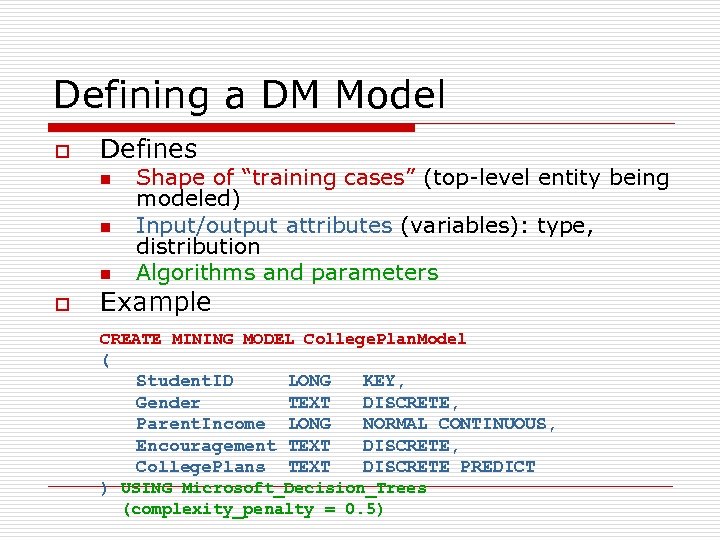 Defining a DM Model

Defines

Shape of “training cases” (top-level entity being modeled)

Input/output attributes (variables): type, distribution

Algorithms and parameters

Example

CREATE MINING MODEL CollegePlanModel
(
StudentID LONG KEY,
Gender TEXT DISCRETE,
ParentIncome LONG NORMAL CONTINUOUS,
Encouragement TEXT DISCRETE,
CollegePlans TEXT DISCRETE PREDICT
) USING Microsoft_Decision_Trees
(complexity_penalty = 0.5)